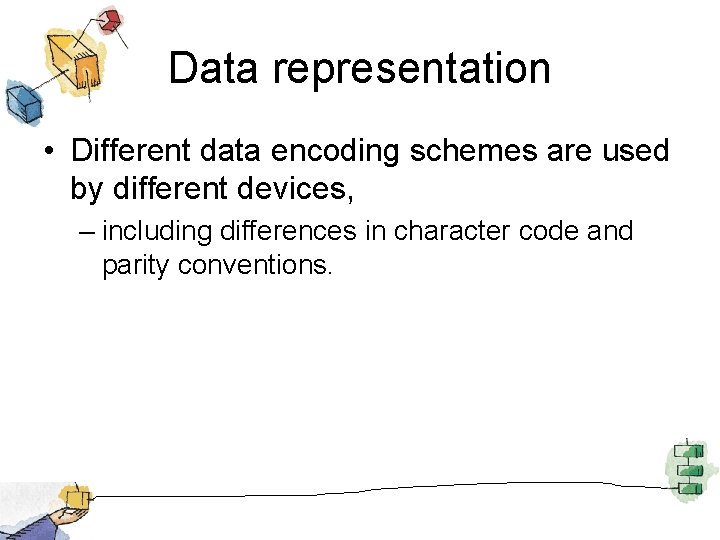 Data representation

• Different data encoding schemes are used by different devices,

– including differences in character code and parity conventions.